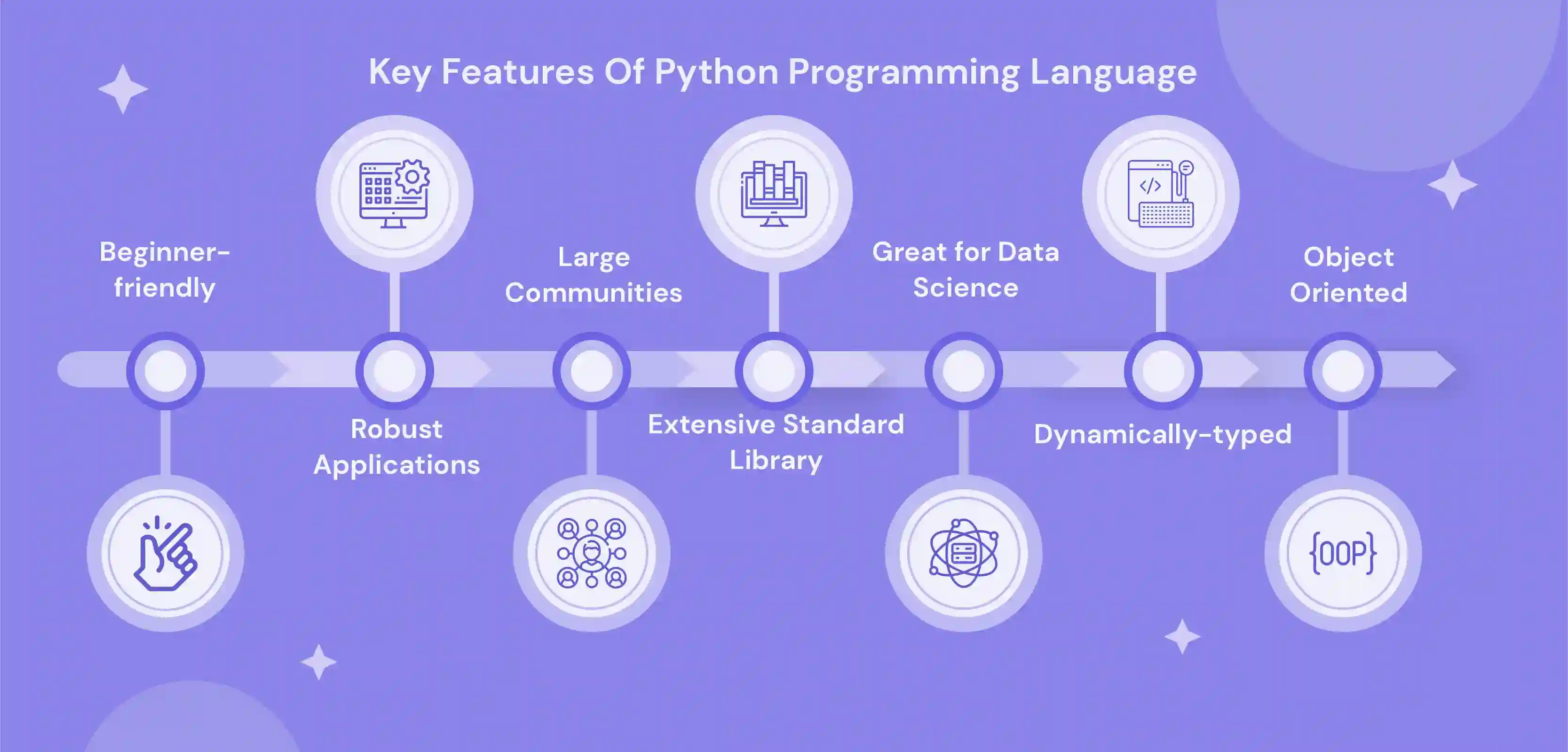 Key Features Of Python Programming Language

Beginner-friendly

Robust Applications

Large Communities

Extensive Standard Library

Great for Data Science

Dynamically-typed

Object Oriented

</>

{OOP}